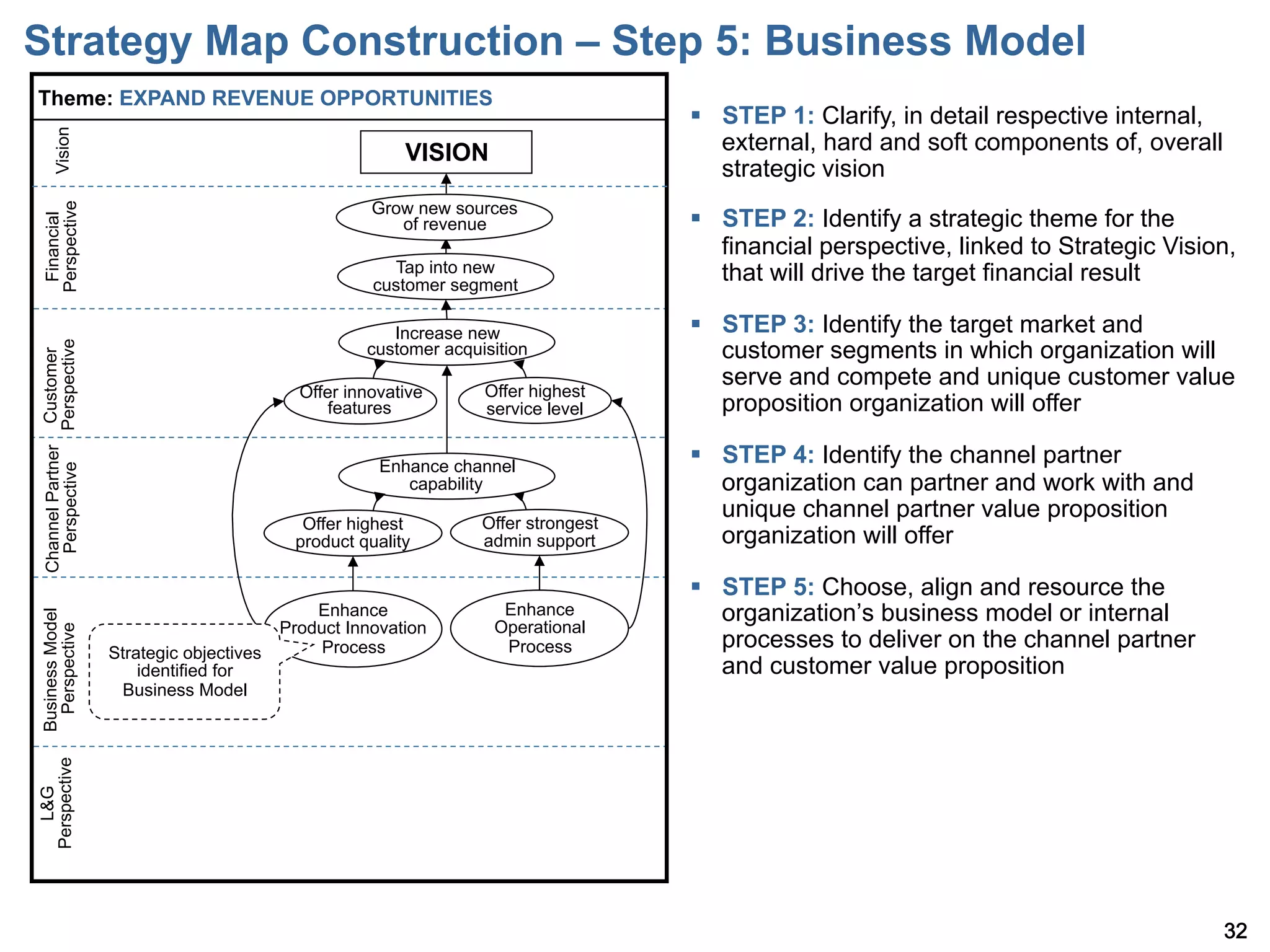 Strategy Map Construction – Step 5: Business Model

Theme: EXPAND REVENUE OPPORTUNITIES

Vision

VISION

Financial Perspective

Grow new sources of revenue

Tap into new customer segment

Customer Perspective

Increase new customer acquisition

Offer innovative features

Offer highest service level

Channel Partner Perspective

Enhance channel capability

Offer highest product quality

Offer strongest admin support

Business Model Perspective

Enhance Product Innovation Process

Enhance Operational Process

Strategic objectives identified for Business Model

L&G Perspective

▪ STEP 1: Clarify, in detail respective internal, external, hard and soft components of, overall strategic vision

▪ STEP 2: Identify a strategic theme for the financial perspective, linked to Strategic Vision, that will drive the target financial result

▪ STEP 3: Identify the target market and customer segments in which organization will serve and compete and unique customer value proposition organization will offer

▪ STEP 4: Identify the channel partner organization can partner and work with and unique channel partner value proposition organization will offer

▪ STEP 5: Choose, align and resource the organization's business model or internal processes to deliver on the channel partner and customer value proposition

32